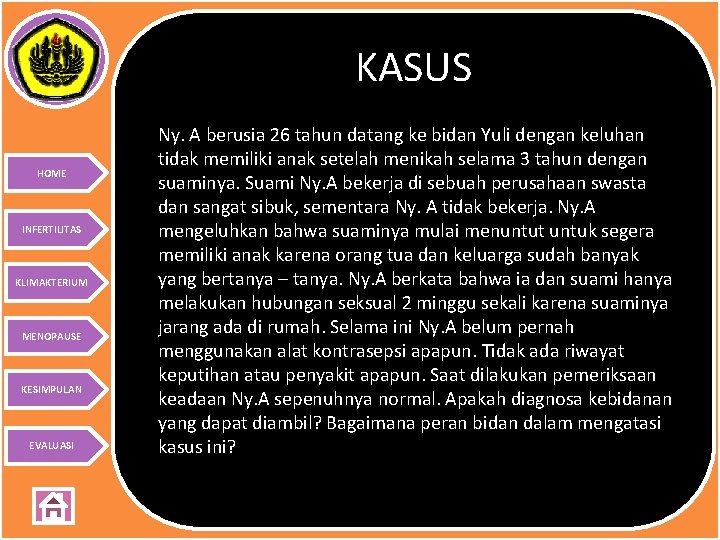 HOME

INFERTILITAS

KLIMAKTERIUM

MENOPAUSE

KESIMPULAN

EVALUASI

KASUS

Ny. A berusia 26 tahun datang ke bidan Yuli dengan keluhan tidak memiliki anak setelah menikah selama 3 tahun dengan suaminya. Suami Ny.A bekerja di sebuah perusahaan swasta dan sangat sibuk, sementara Ny. A tidak bekerja. Ny.A mengeluhkan bahwa suaminya mulai menuntut untuk segera memiliki anak karena orang tua dan keluarga sudah banyak yang bertanya – tanya. Ny.A berkata bahwa ia dan suami hanya melakukan hubungan seksual 2 minggu sekali karena suaminya jarang ada di rumah. Selama ini Ny.A belum pernah menggunakan alat kontrasepsi apapun. Tidak ada riwayat keputihan atau penyakit apapun. Saat dilakukan pemeriksaan keadaan Ny.A sepenuhnya normal. Apakah diagnosa kebidanan yang dapat diambil? Bagaimana peran bidan dalam mengatasi kasus ini?